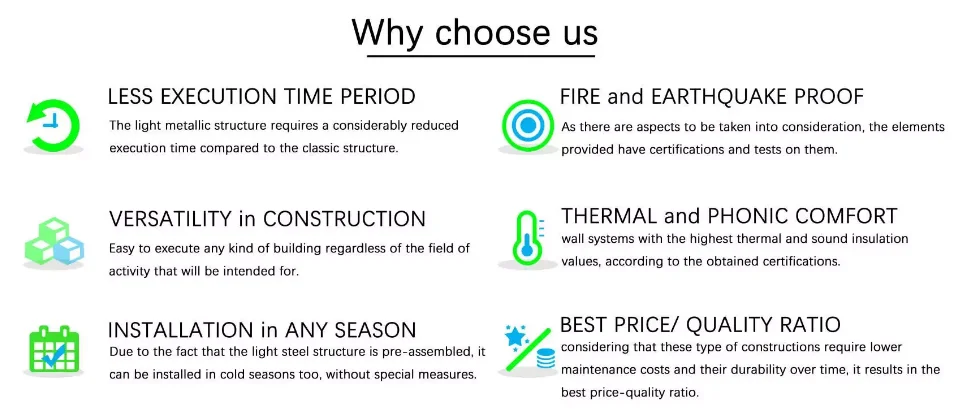 Why choose us

LESS EXECUTION TIME PERIOD
The light metallic structure requires a considerably reduced execution time compared to the classic structure.

VERSATILITY in CONSTRUCTION
Easy to execute any kind of building regardless of the field of activity that will be intended for.

INSTALLATION in ANY SEASON
Due to the fact that the light steel structure is pre-assembled, it can be installed in cold seasons too, without special measures.

FIRE and EARTHQUAKE PROOF
As there are aspects to be taken into consideration, the elements provided have certifications and tests on them.

THERMAL and PHONIC COMFORT
wall systems with the highest thermal and sound insulation values, according to the obtained certifications.

BEST PRICE/ QUALITY RATIO
considering that these type of constructions require lower maintenance costs and their durability over time, it results in the best price-quality ratio.